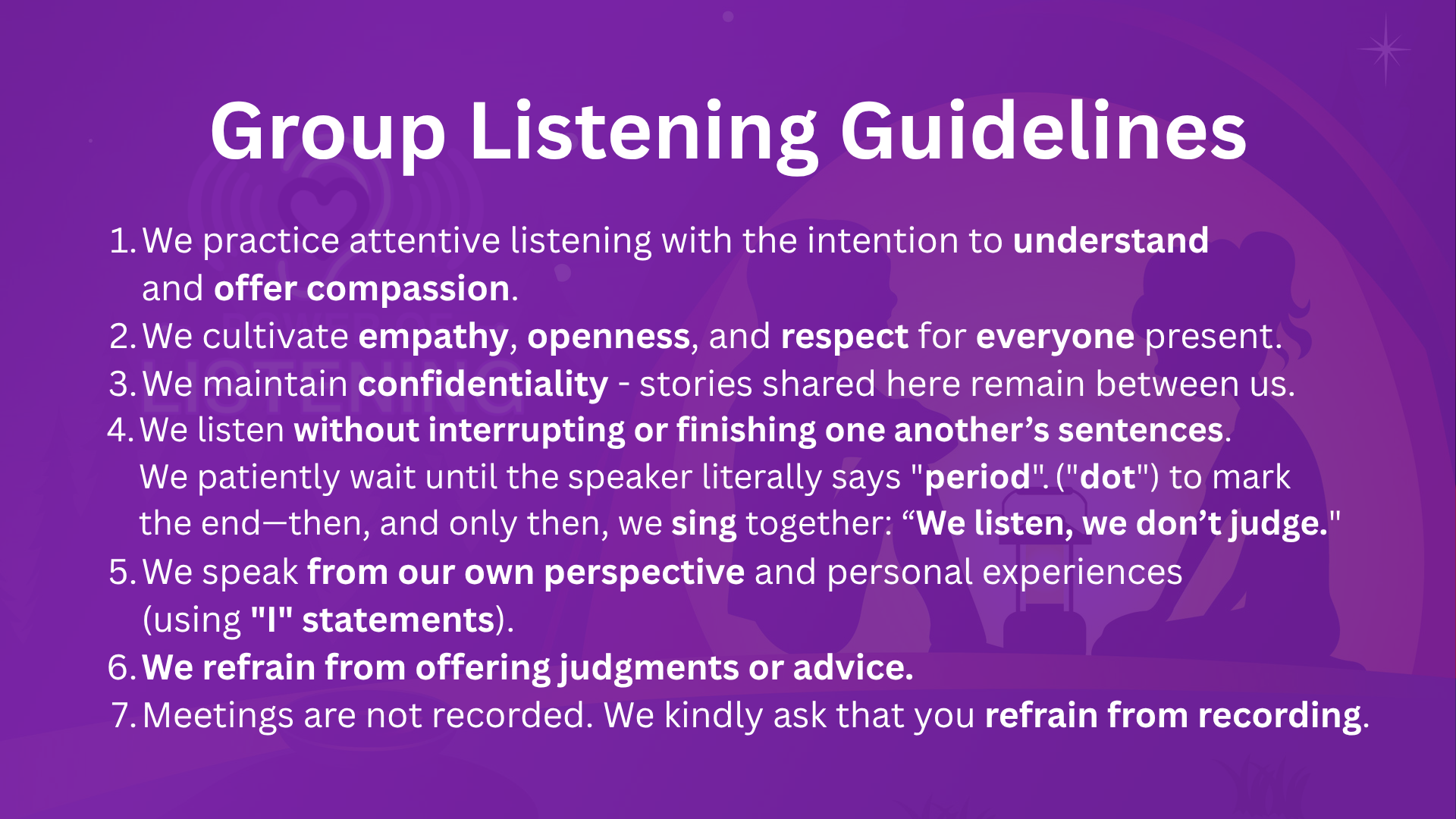 Group Listening Guidelines

1. We practice attentive listening with the intention to understand and offer compassion.
2. We cultivate empathy, openness, and respect for everyone present.
3. We maintain confidentiality - stories shared here remain between us.
4. We listen without interrupting or finishing one another's sentences. We patiently wait until the speaker literally says "period". ("dot") to mark the end—then, and only then, we sing together: "We listen, we don't judge."
5. We speak from our own perspective and personal experiences (using "I" statements).
6. We refrain from offering judgments or advice.
7. Meetings are not recorded. We kindly ask that you refrain from recording.